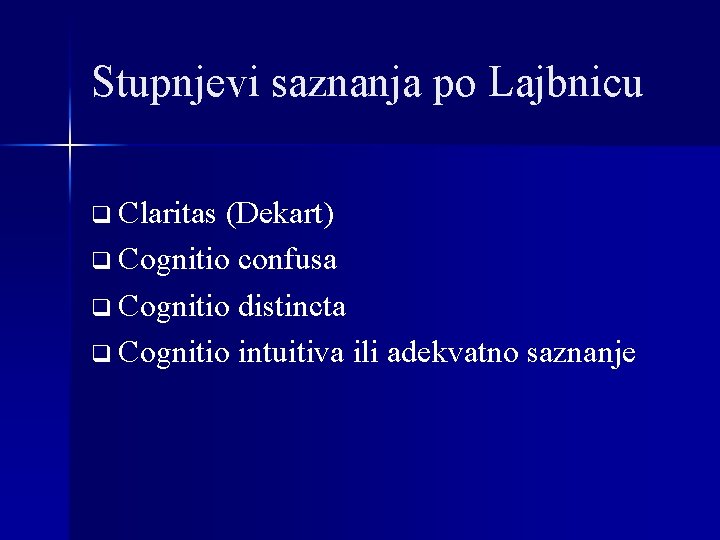 Stupnjevi saznanja po Lajbnicu

❑ Claritas (Dekart)
❑ Cognitio confusa
❑ Cognitio distincta
❑ Cognitio intuitiva ili adekvatno saznanje